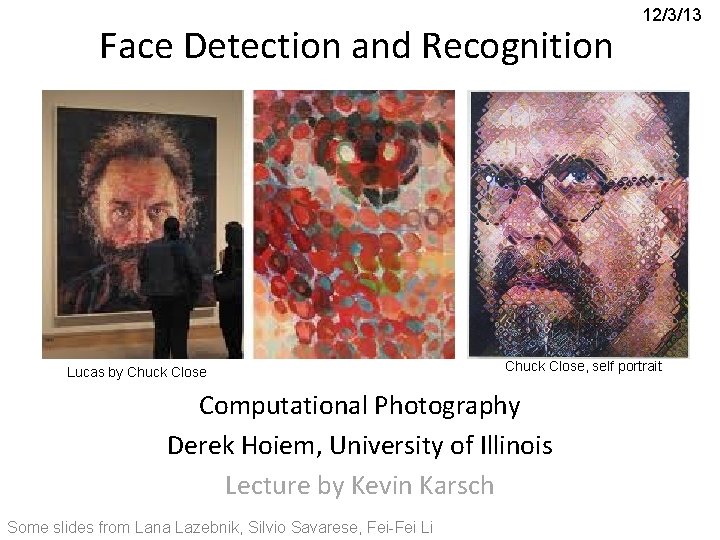 12/3/13

Face Detection and Recognition

Lucas by Chuck Close

Chuck Close, self portrait

Computational Photography

Derek Hoiem, University of Illinois

Lecture by Kevin Karsch

Some slides from Lana Lazebnik, Silvio Savarese, Fei-Fei Li